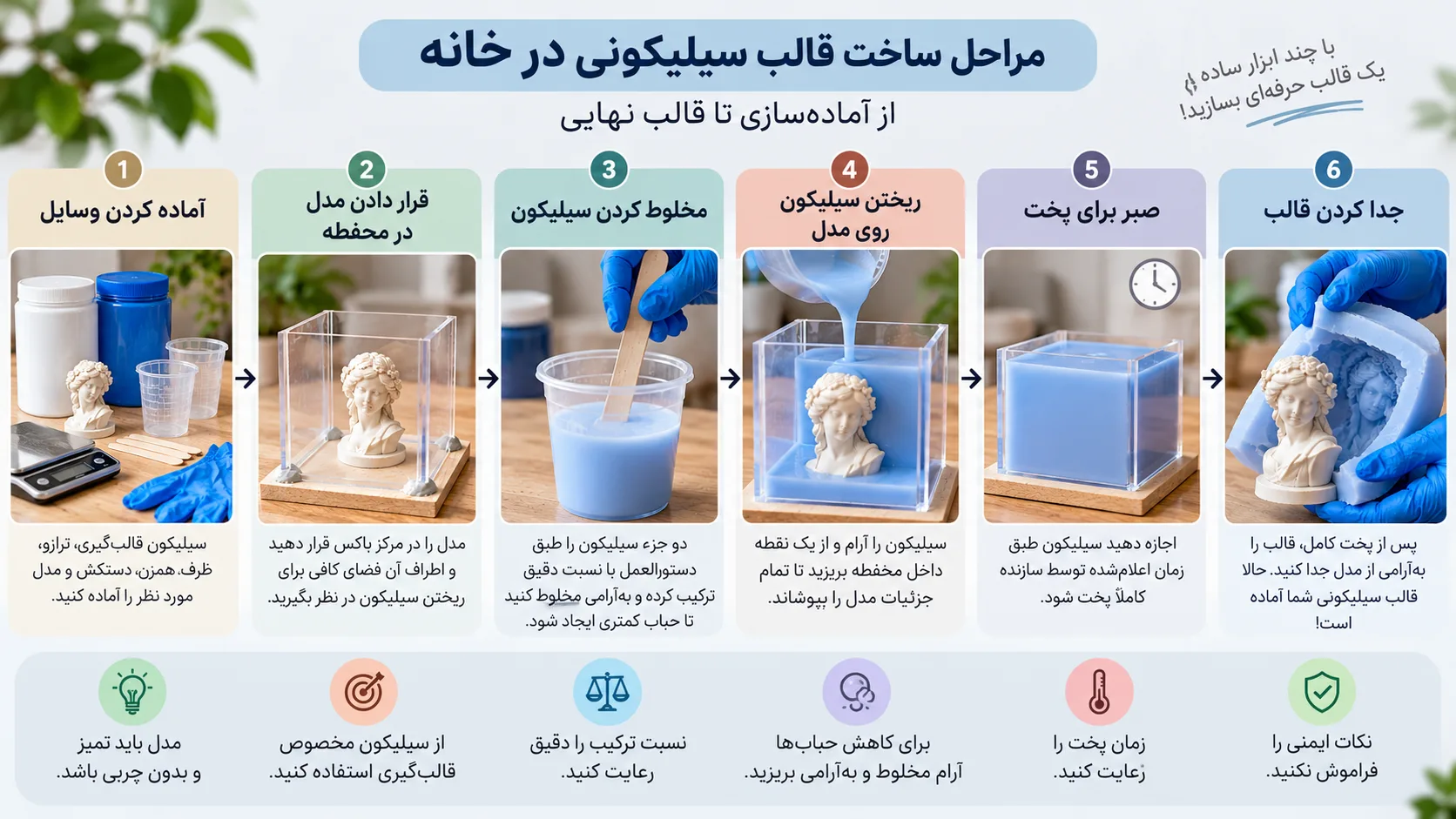 مراحل ساخت قالب سیلیکونی در خانه

از آماده‌سازی تا قالب نهایی

با چند ابزار ساده یک قالب حرفه‌ای بسازید!

1
آماده کردن وسایل
سیلیکون قالب‌گیری، ترازو، ظرف، همزن، دستکش و مدل مورد نظر را آماده کنید.

2
قرار دادن مدل در محفظه
مدل را در مرکز باکس قرار دهید و اطراف آن فضای کافی برای ریختن سیلیکون در نظر بگیرید.

3
مخلوط کردن سیلیکون
دو جزء سیلیکون را طبق دستورالعمل با نسبت دقیق ترکیب کرده و به‌آرامی مخلوط کنید تا حباب کمتری ایجاد شود.

4
ریختن سیلیکون روی مدل
سیلیکون را آرام و از یک نقطه داخل محفظه بریزید تا تمام جزئیات مدل را بپوشاند.

5
صبر برای پخت
اجازه دهید سیلیکون طبق زمان اعلام‌شده توسط سازنده کاملاً پخت شود.

6
جدا کردن قالب
پس از پخت کامل، قالب را به‌آرامی از مدل جدا کنید. حالا قالب سیلیکونی شما آماده است!

مدل باید تمیز و بدون چربی باشد.

از سیلیکون مخصوص قالب‌گیری استفاده کنید.

نسبت ترکیب را دقیق رعایت کنید.

برای کاهش حباب‌ها آرام مخلوط و به‌آرامی بریزید.

زمان پخت را رعایت کنید.

نکات ایمنی را فراموش نکنید.